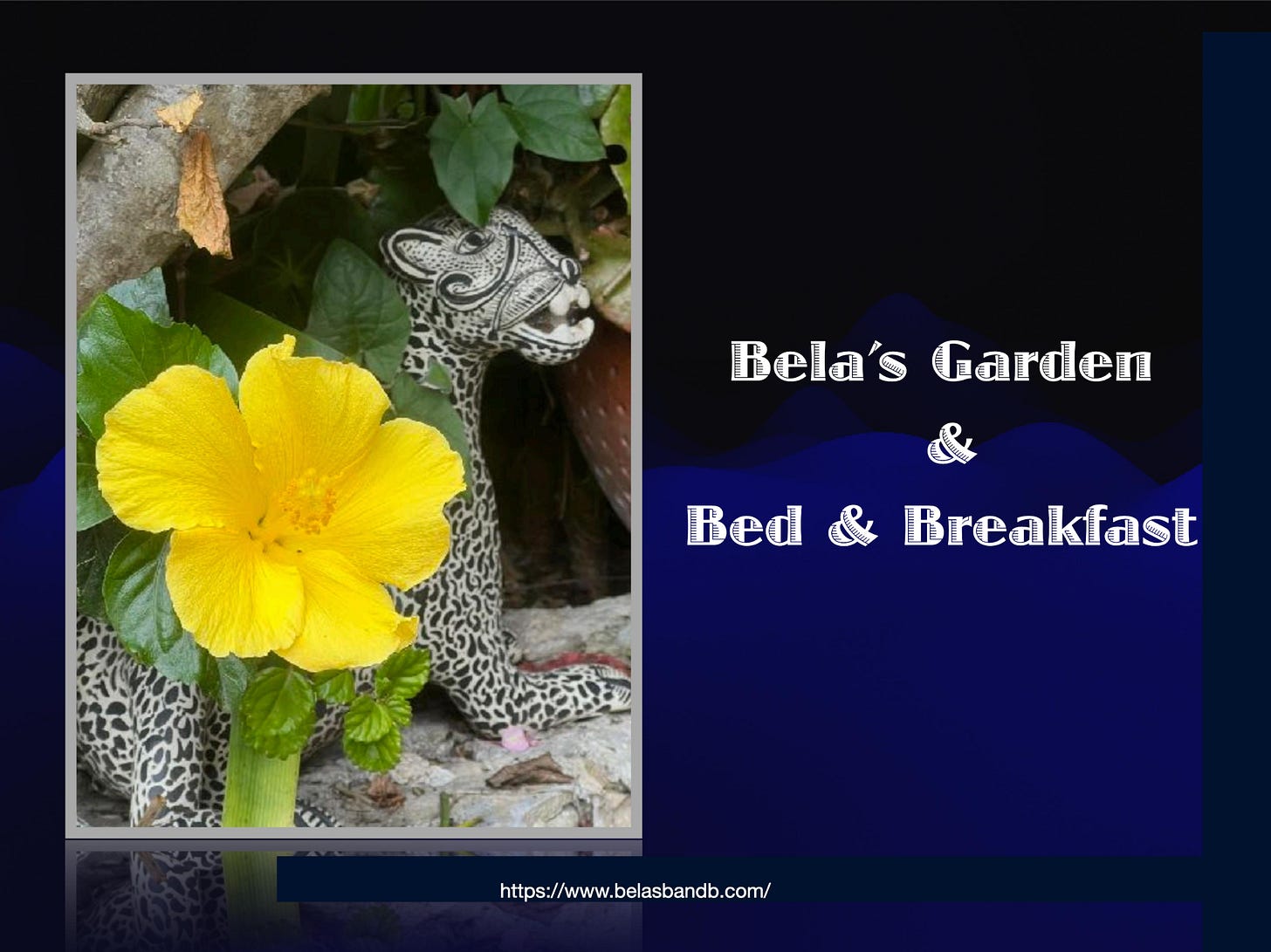 Bela's Garden
&
Bed & Breakfast

https://www.belasbandb.com/